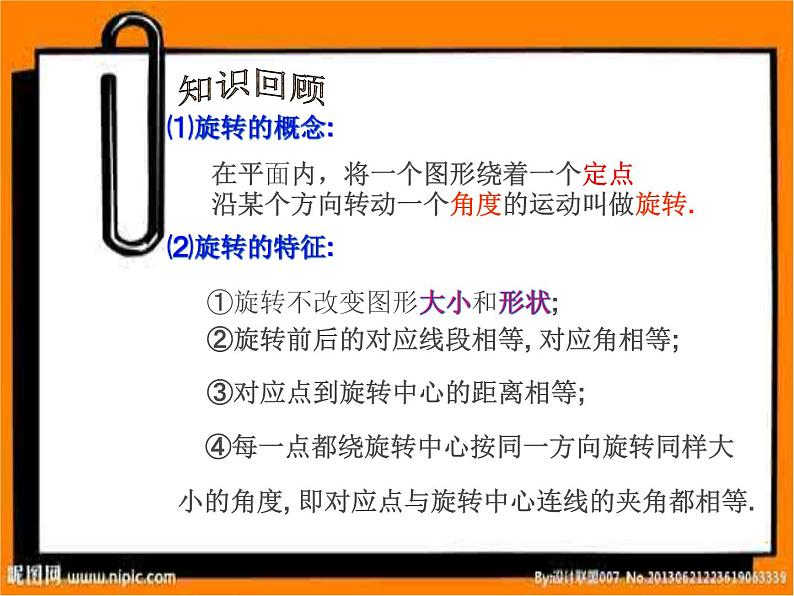 知识回顾

⑴旋转的概念:

在平面内，将一个图形绕着一个定点沿某个方向转动一个角度的运动叫做旋转.

⑵旋转的特征:

①旋转不改变图形大小和形状;

②旋转前后的对应线段相等, 对应角相等;

③对应点到旋转中心的距离相等;

④每一点都绕旋转中心按同一方向旋转同样大小的角度, 即对应点与旋转中心连线的夹角都相等.

昵图网 www.nipic.com

By:设计联盟007 No.20130621223619063339